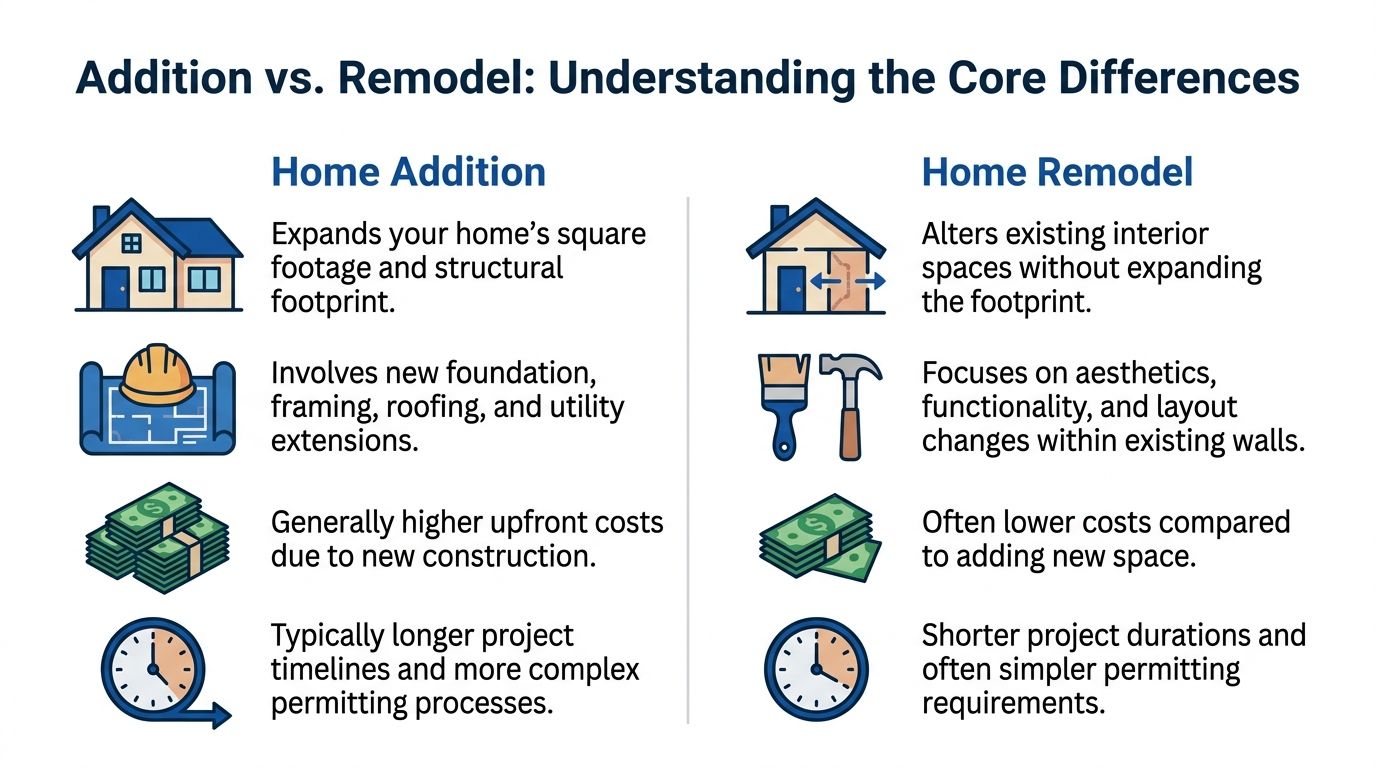 Addition vs. Remodel: Understanding the Core Differences

Home Addition

Expands your home's square footage and structural footprint.

Involves new foundation, framing, roofing, and utility extensions.

Generally higher upfront costs due to new construction.

Typically longer project timelines and more complex permitting processes.

Home Remodel

Alters existing interior spaces without expanding the footprint.

Focuses on aesthetics, functionality, and layout changes within existing walls.

Often lower costs compared to adding new space.

Shorter project durations and often simpler permitting requirements.